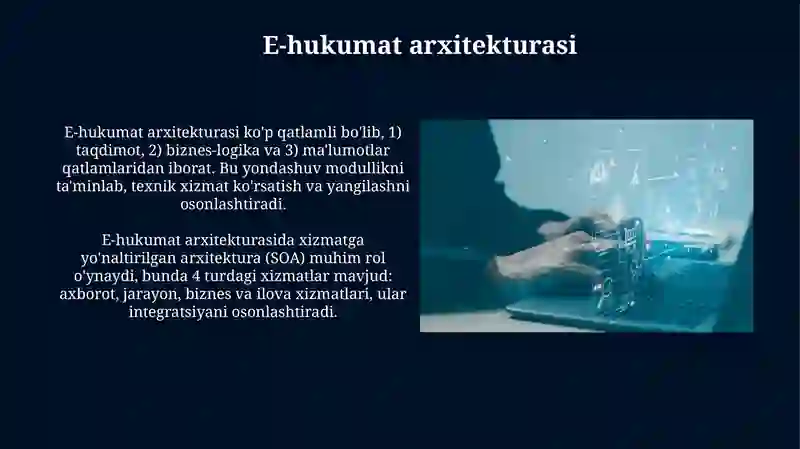 E-hukumat arxitekturasi

E-hukumat arxitekturasi ko'p qatlamli bo'lib, 1) taqdimot, 2) biznes-logika va 3) ma'lumotlar qatlamlaridan iborat. Bu yondashuv modullikni ta'minlab, texnik xizmat ko'rsatish va yangilashni osonlashtiradi.

E-hukumat arxitekturasida xizmatga yo'naltirilgan arxitektura (SOA) muhim rol o'ynaydi, bunda 4 turdagi xizmatlar mavjud: axborot, jarayon, biznes va ilova xizmatlari, ular integratsiyani osonlashtiradi.